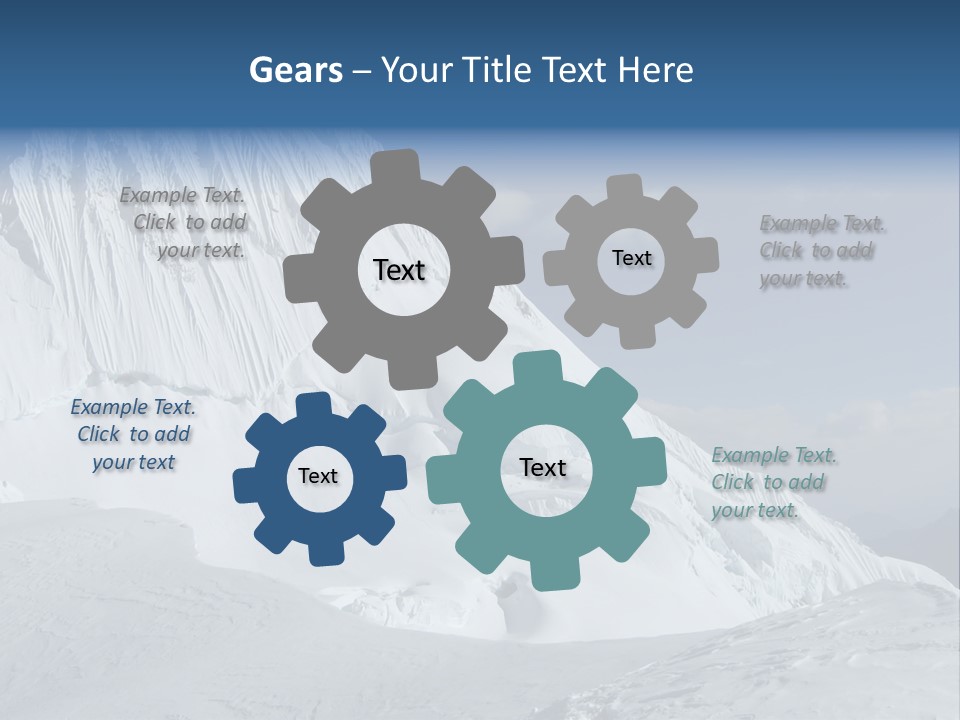 Gears – Your Title Text Here

Example Text. Click to add your text.

Text

Text

Example Text. Click to add your text.

Example Text. Click to add your text

Text

Text

Example Text. Click to add your text.